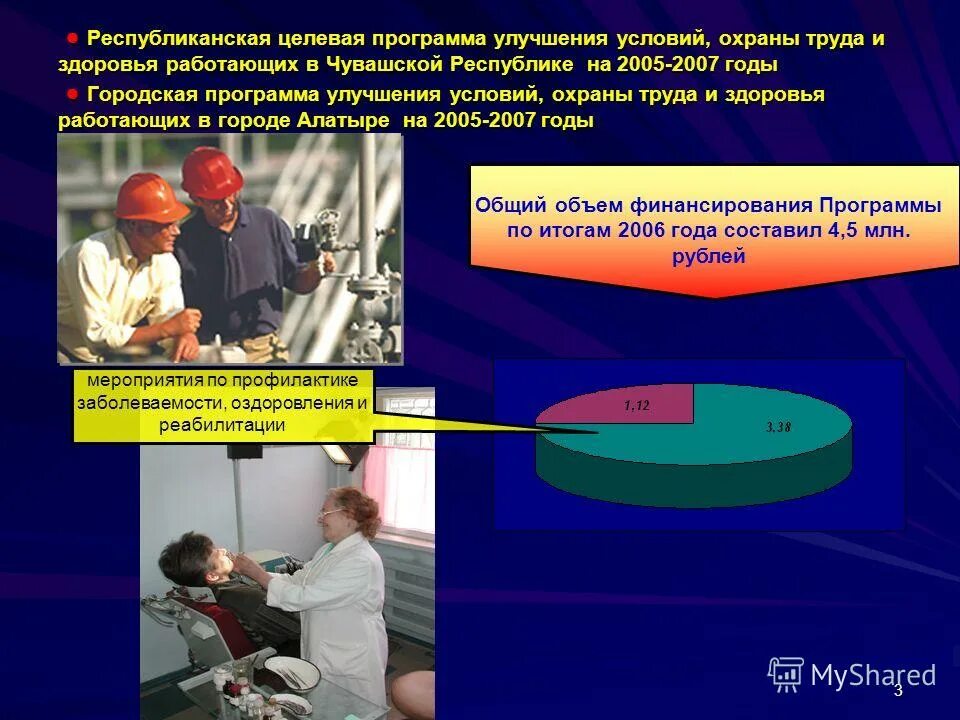 ● Республиканская целевая программа улучшения условий, охраны труда и здоровья работающих в Чувашской Республике на 2005-2007 годы

● Городская программа улучшения условий, охраны труда и здоровья работающих в городе Алатыре на 2005-2007 годы

Общий объем финансирования Программы по итогам 2006 года составил 4,5 млн. рублей

мероприятия по профилактике заболеваемости, оздоровления и реабилитации

1,12

3,38

MyShared

3